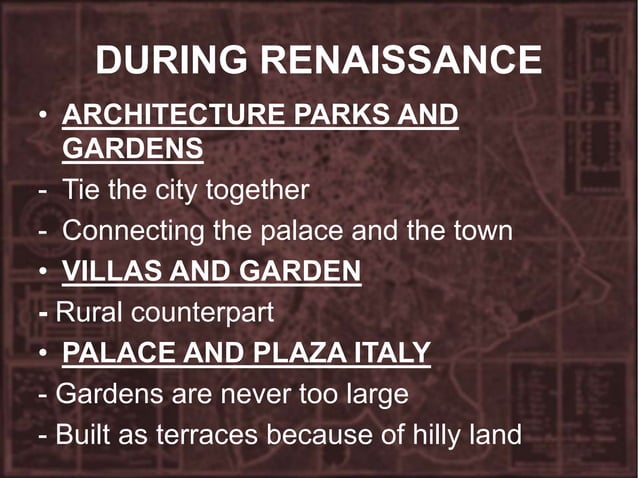 DURING RENAISSANCE

• ARCHITECTURE PARKS AND GARDENS
- Tie the city together
- Connecting the palace and the town
• VILLAS AND GARDEN
- Rural counterpart
• PALACE AND PLAZA ITALY
- Gardens are never too large
- Built as terraces because of hilly land